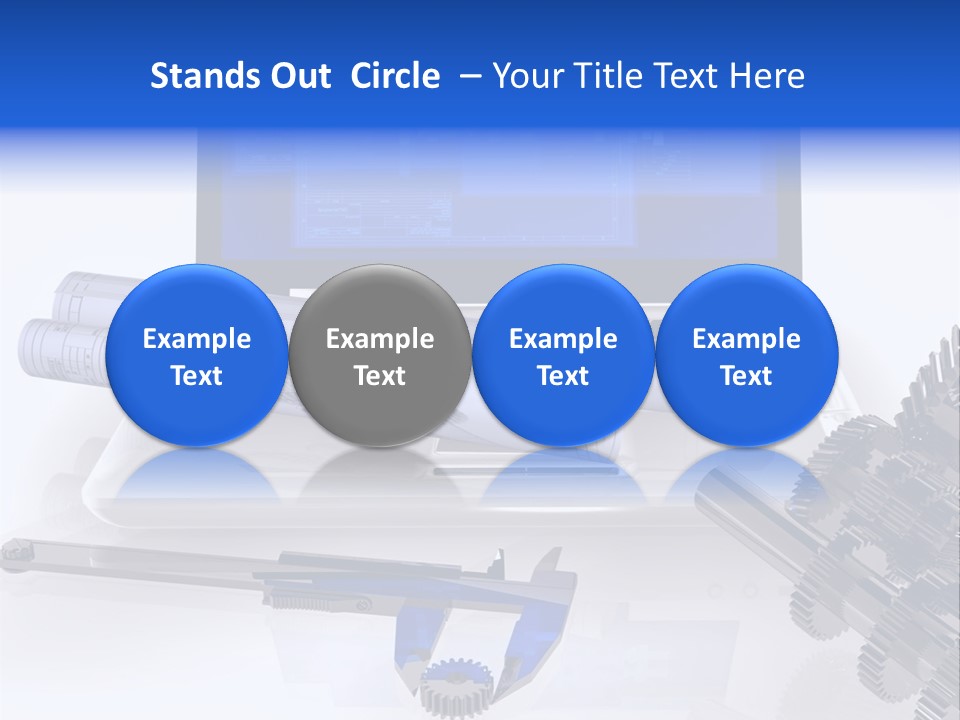 Stands Out Circle – Your Title Text Here

Example Text

Example Text

Example Text

Example Text